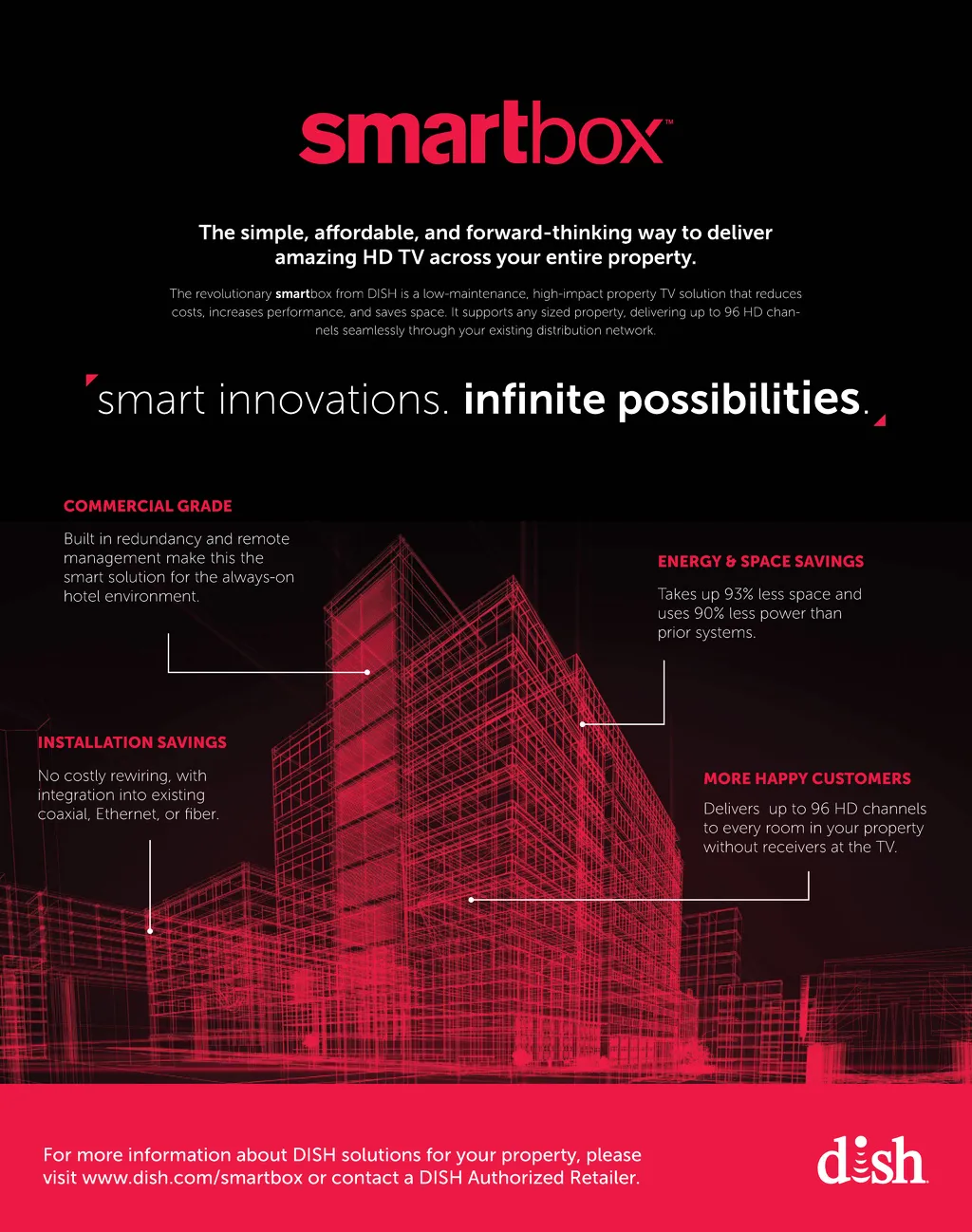 smartbox™

The simple, affordable, and forward-thinking way to deliver amazing HD TV across your entire property.

The revolutionary smartbox from DISH is a low-maintenance, high-impact property TV solution that reduces costs, increases performance, and saves space. It supports any sized property, delivering up to 96 HD channels seamlessly through your existing distribution network.

smart innovations. infinite possibilities.

COMMERCIAL GRADE

Built in redundancy and remote management make this the smart solution for the always-on hotel environment.

ENERGY & SPACE SAVINGS

Takes up 93% less space and uses 90% less power than prior systems.

INSTALLATION SAVINGS

No costly rewiring, with integration into existing coaxial, Ethernet, or fiber.

MORE HAPPY CUSTOMERS

Delivers up to 96 HD channels to every room in your property without receivers at the TV.

For more information about DISH solutions for your property, please visit www.dish.com/smartbox or contact a DISH Authorized Retailer.

dish